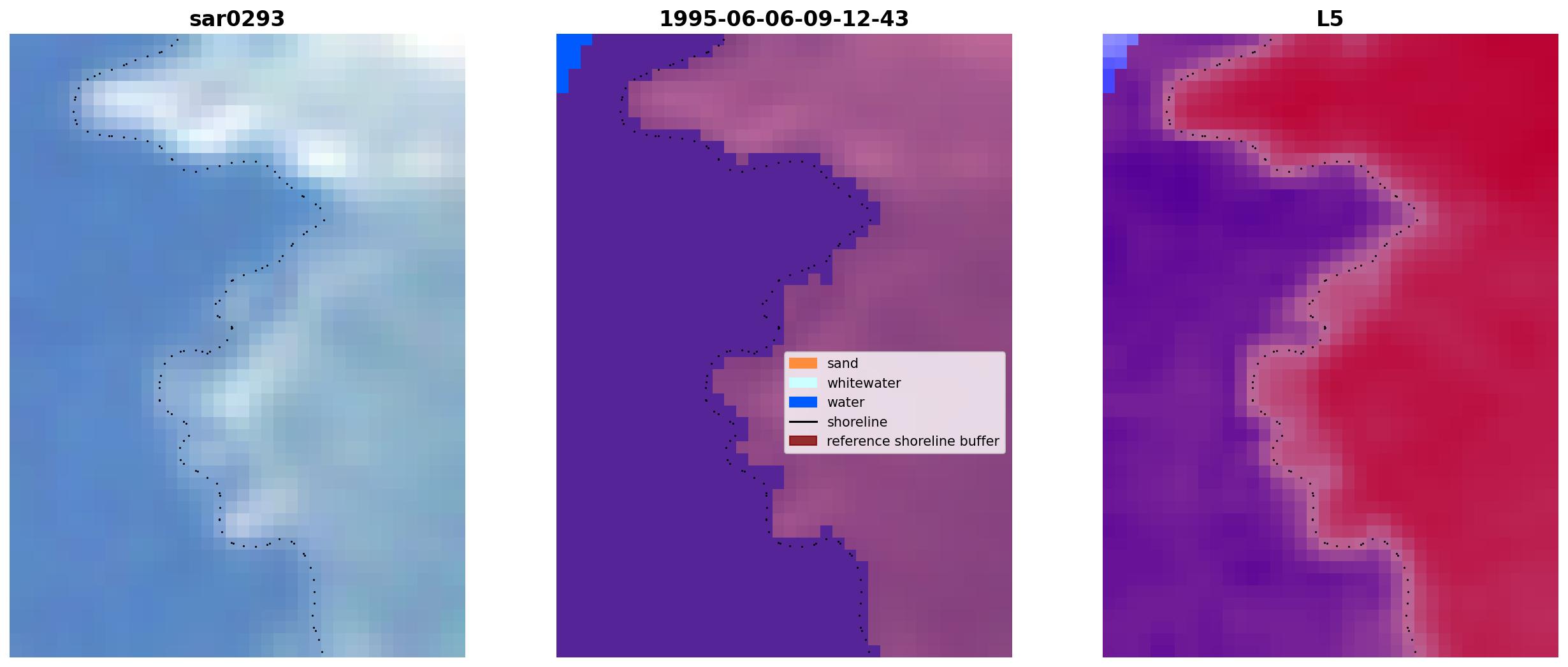 sar0293

1995-06-06-09-12-43

sand
whitewater
water
shoreline
reference shoreline buffer

L5